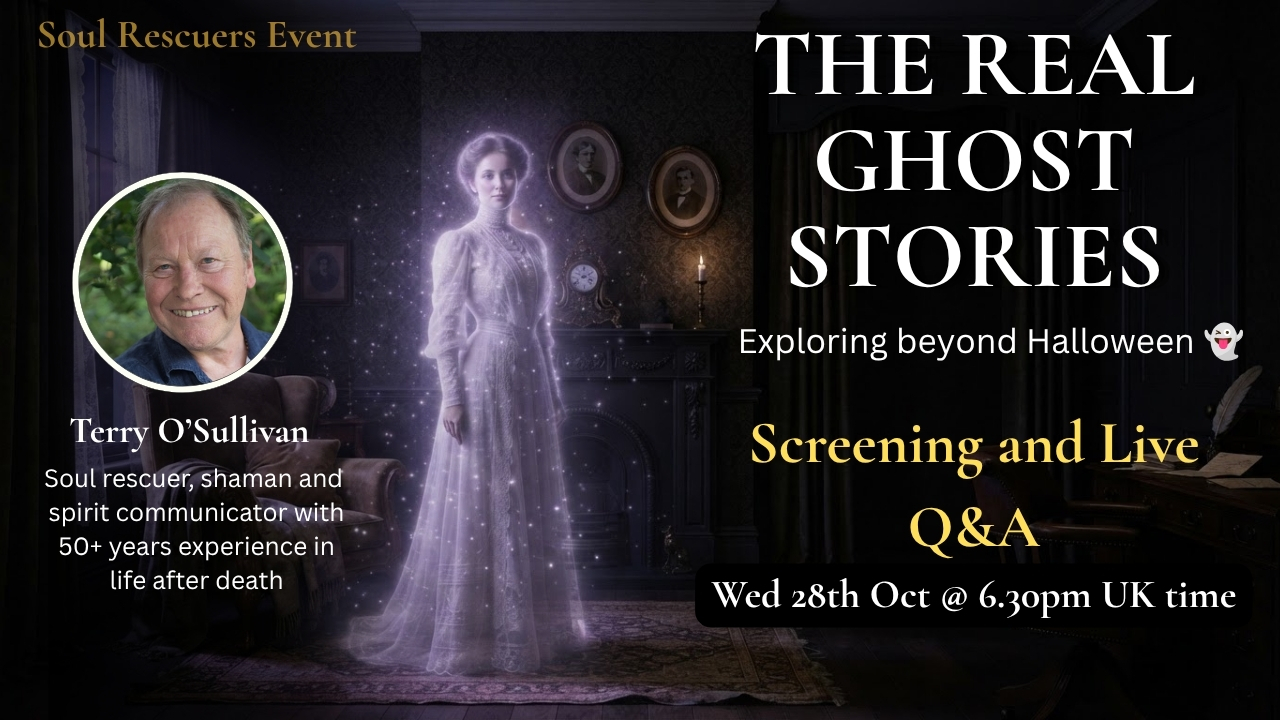 Soul Rescuers Event

Terry O'Sullivan

Soul rescuer, shaman and spirit communicator with 50+ years experience in life after death

THE REAL GHOST STORIES

Exploring beyond Halloween 👻

Screening and Live Q&A

Wed 28th Oct @ 6.30pm UK time